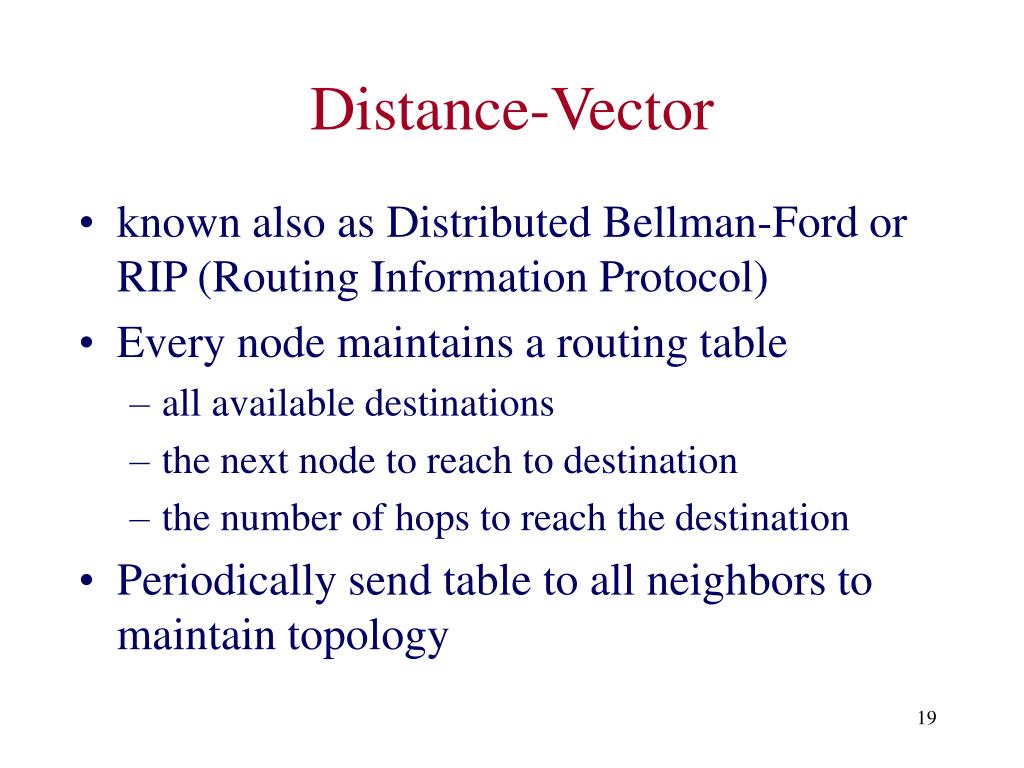 Distance-Vector

• known also as Distributed Bellman-Ford or RIP (Routing Information Protocol)
• Every node maintains a routing table
– all available destinations
– the next node to reach to destination
– the number of hops to reach the destination
• Periodically send table to all neighbors to maintain topology

19